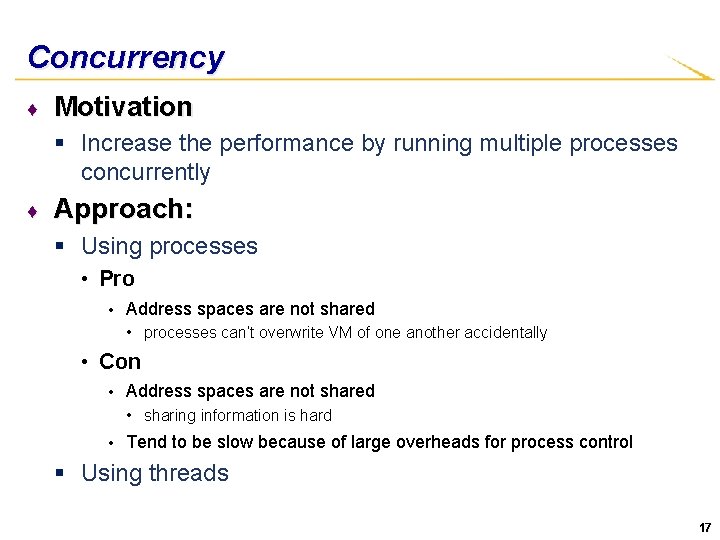 Concurrency

♦ Motivation

▪ Increase the performance by running multiple processes concurrently

♦ Approach:

▪ Using processes

• Pro

• Address spaces are not shared

• processes can't overwrite VM of one another accidentally

• Con

• Address spaces are not shared

• sharing information is hard

• Tend to be slow because of large overheads for process control

▪ Using threads

17